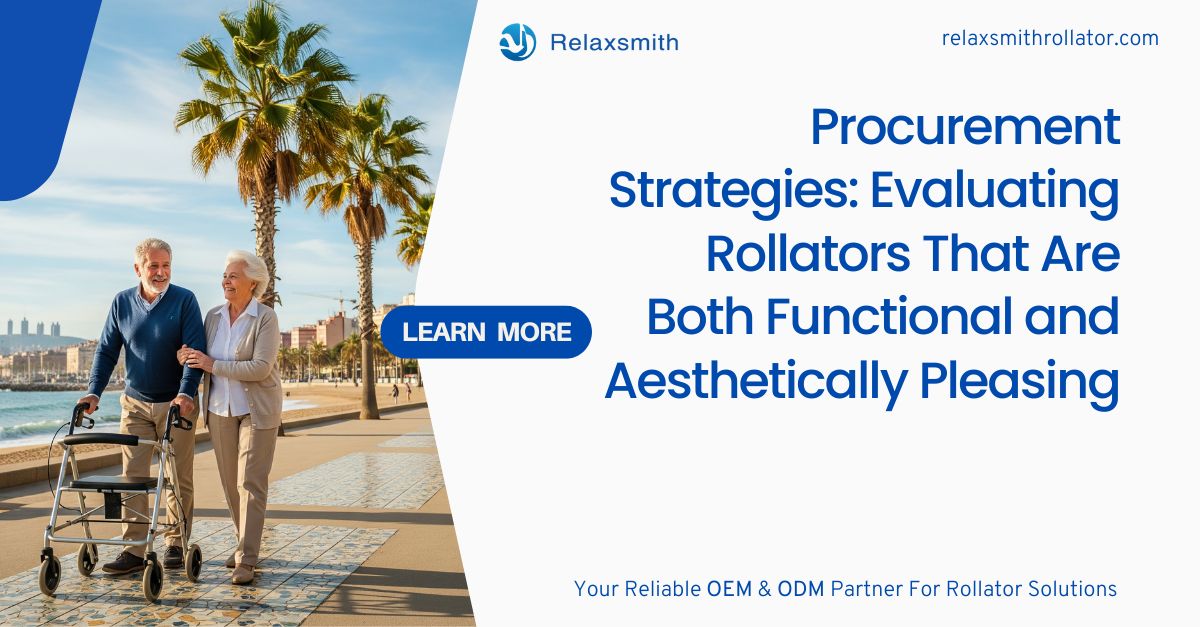 Relaxsmith

relaxsmithrollator.com

Procurement Strategies: Evaluating Rollators That Are Both Functional and Aesthetically Pleasing

LEARN MORE

Your Reliable OEM & ODM Partner For Rollator Solutions